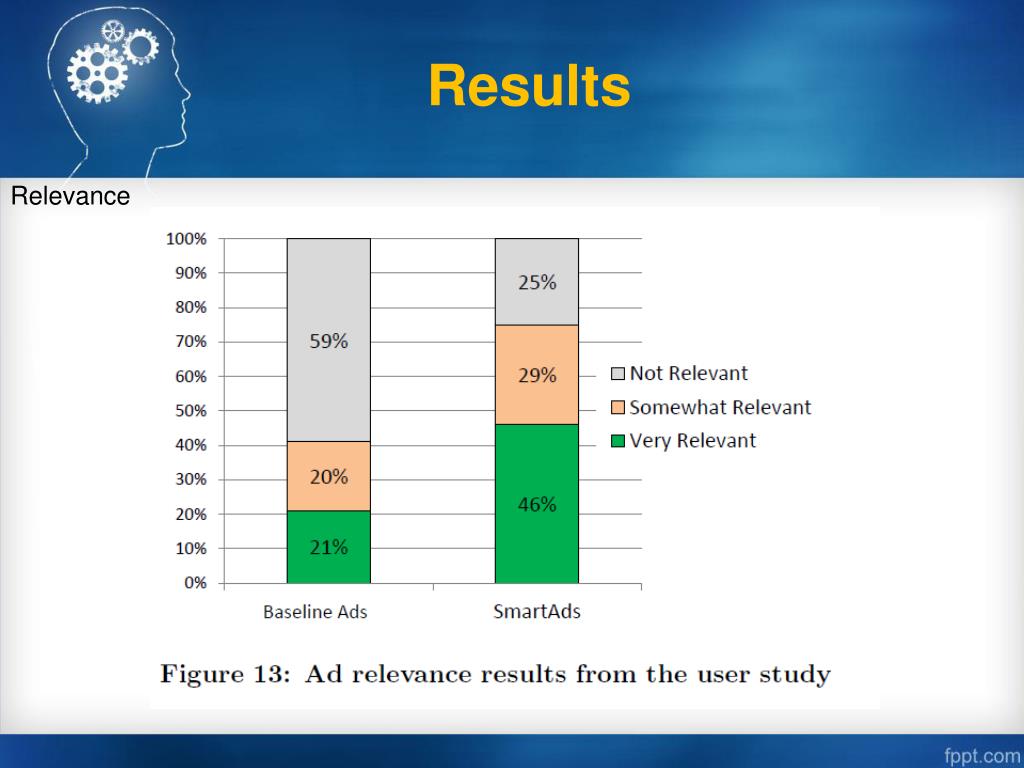 Results

Relevance

100%
90%
80%
70%
60%
50%
40%
30%
20%
10%
0%

59%
20%
21%

25%
29%
46%

Not Relevant
Somewhat Relevant
Very Relevant

Baseline Ads
SmartAds

Figure 13: Ad relevance results from the user study

fppt.com